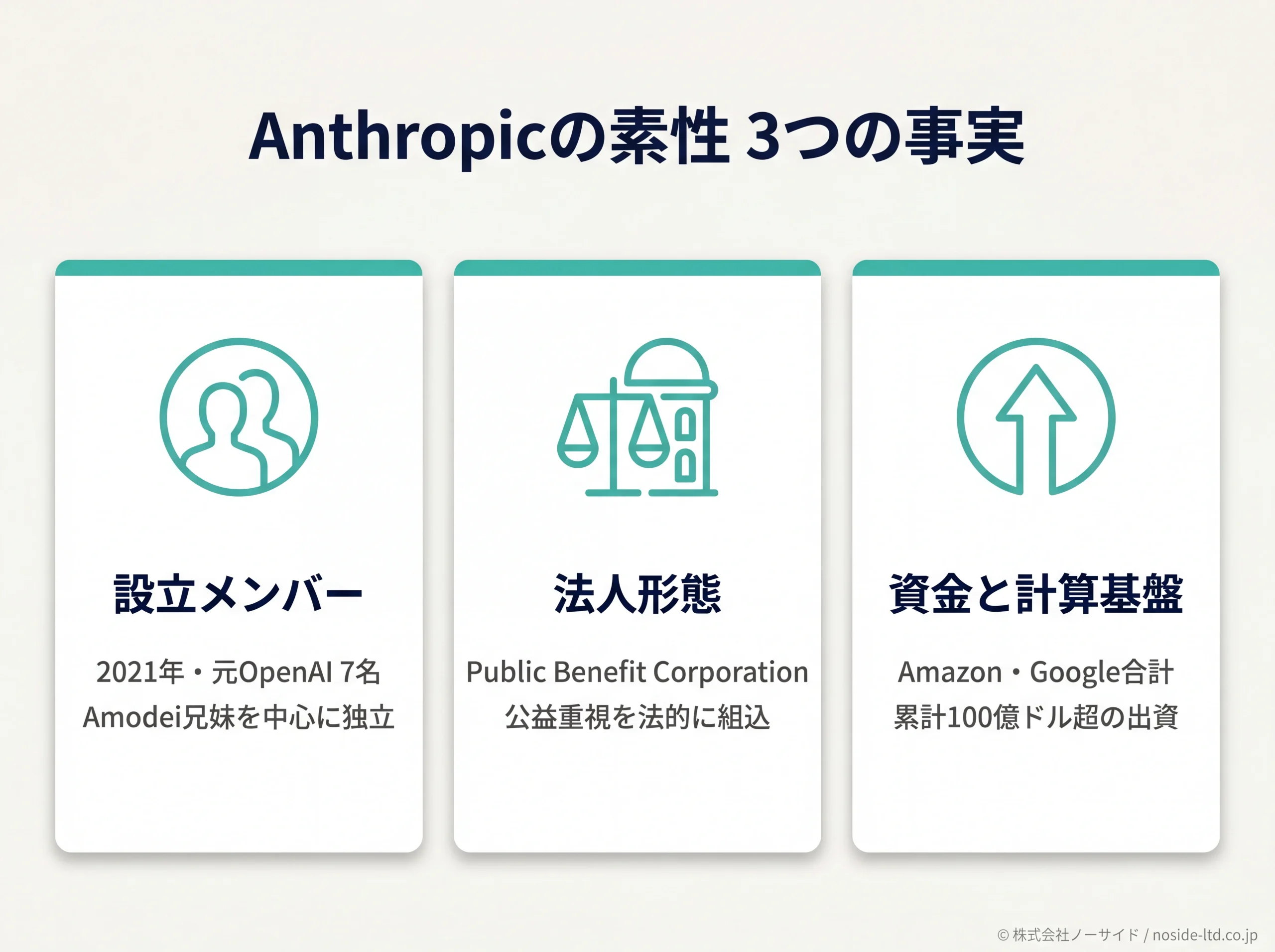 Anthropicの素性 3つの事実

設立メンバー

2021年・元OpenAI 7名
Amodei兄妹を中心に独立

法人形態

Public Benefit Corporation
公益重視を法的に組込

資金と計算基盤

Amazon・Google合計
累計100億ドル超の出資

© 株式会社ノーサイド / noside-ltd.co.jp